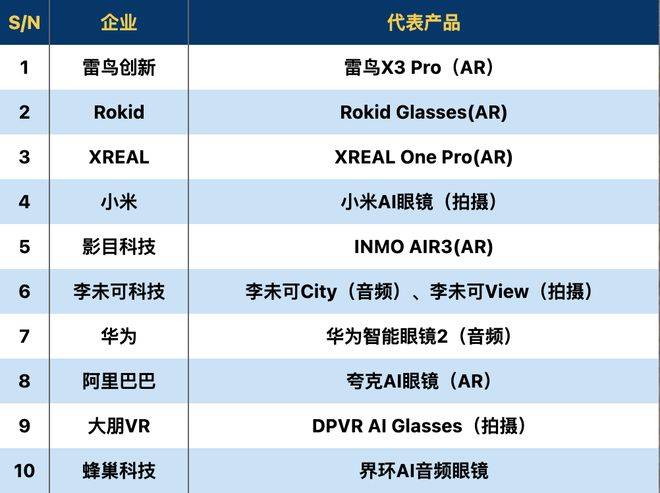 | S/N | 企业 | 代表产品 |
|---|---|---|
| 1 | 雷鸟创新 | 雷鸟X3 Pro（AR） |
| 2 | Rokid | Rokid Glasses(AR) |
| 3 | XREAL | XREAL One Pro(AR) |
| 4 | 小米 | 小米AI眼镜（拍摄） |
| 5 | 影目科技 | INMO AIR3(AR) |
| 6 | 李未可科技 | 李未可City（音频）、李未可View（拍摄） |
| 7 | 华为 | 华为智能眼镜2（音频） |
| 8 | 阿里巴巴 | 夸克AI眼镜（AR） |
| 9 | 大朋VR | DPVR AI Glasses（拍摄） |
| 10 | 蜂巢科技 | 界环AI音频眼镜 |